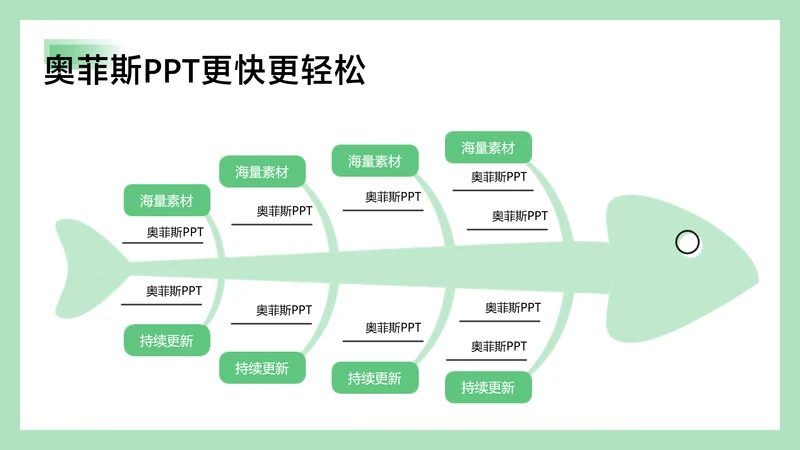 奥菲斯PPT更快更轻松

海量素材
奥菲斯PPT

海量素材
奥菲斯PPT

海量素材
奥菲斯PPT

海量素材
奥菲斯PPT
奥菲斯PPT

奥菲斯PPT
持续更新

奥菲斯PPT
持续更新

奥菲斯PPT
持续更新

奥菲斯PPT
奥菲斯PPT
持续更新